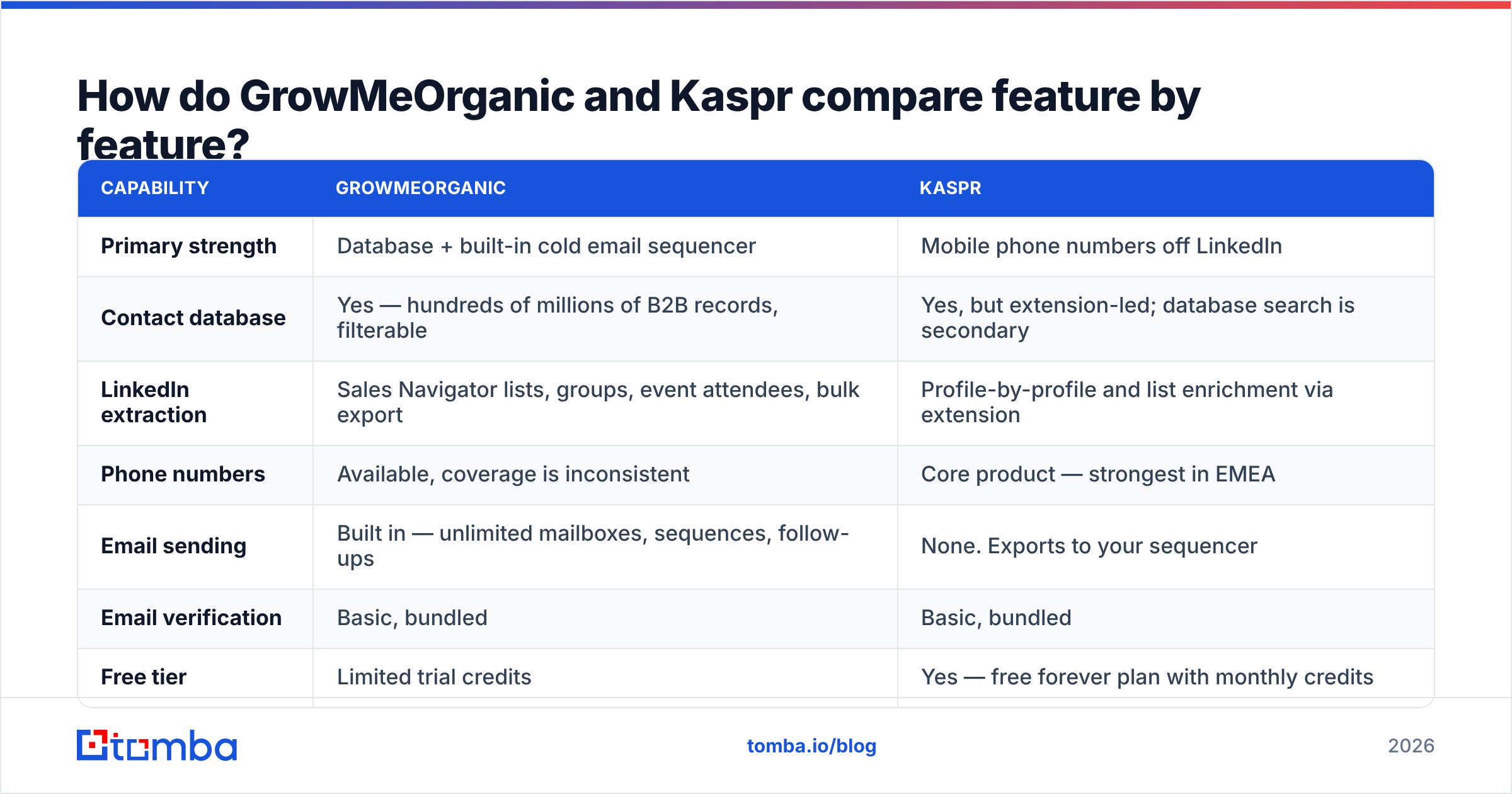 How do GrowMeOrganic and Kaspr compare feature by feature?

| CAPABILITY | GROWMEORGANIC | KASPR |
|---|---|---|
| Primary strength | Database + built-in cold email sequencer | Mobile phone numbers off LinkedIn |
| Contact database | Yes — hundreds of millions of B2B records, filterable | Yes, but extension-led; database search is secondary |
| LinkedIn extraction | Sales Navigator lists, groups, event attendees, bulk export | Profile-by-profile and list enrichment via extension |
| Phone numbers | Available, coverage is inconsistent | Core product — strongest in EMEA |
| Email sending | Built in — unlimited mailboxes, sequences, follow-ups | None. Exports to your sequencer |
| Email verification | Basic, bundled | Basic, bundled |
| Free tier | Limited trial credits | Yes — free forever plan with monthly credits |

tomba

tomba.io/blog

2026